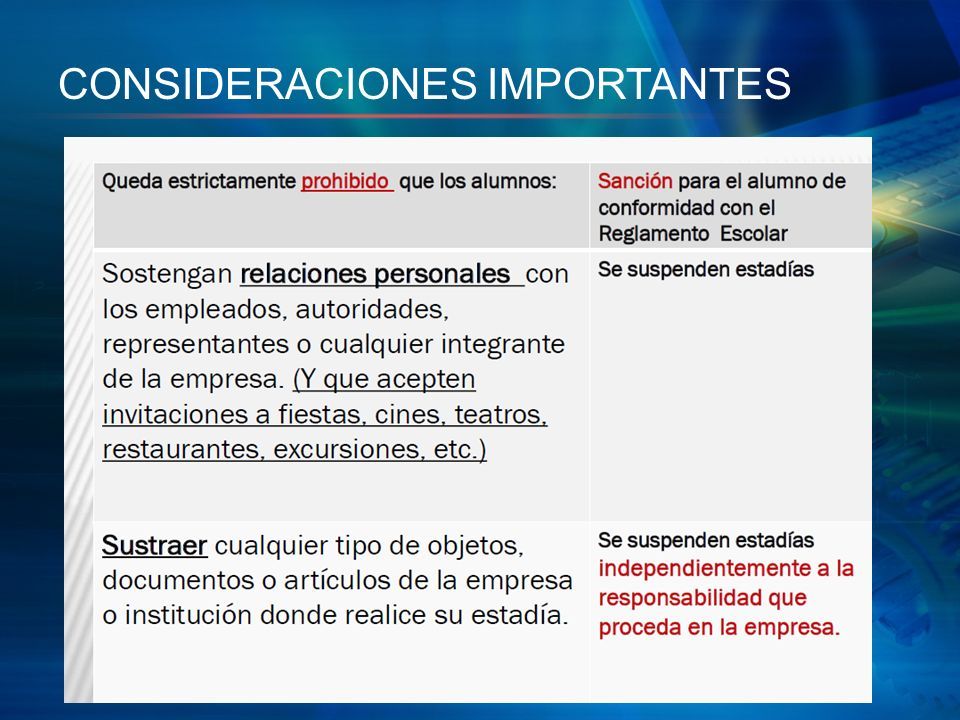 CONSIDERACIONES IMPORTANTES

| Queda estrictamente prohibido que los alumnos: | Sanción para el alumno de conformidad con el Reglamento Escolar |
|---|---|
| Sostengan relaciones personales con los empleados, autoridades, representantes o cualquier integrante de la empresa. (Y que acepten invitaciones a fiestas, cines, teatros, restaurantes, excursiones, etc.) | Se suspenden estadías |
| Sustraer cualquier tipo de objetos, documentos o artículos de la empresa o institución donde realice su estadía. | Se suspenden estadías independientemente a la responsabilidad que proceda en la empresa. |